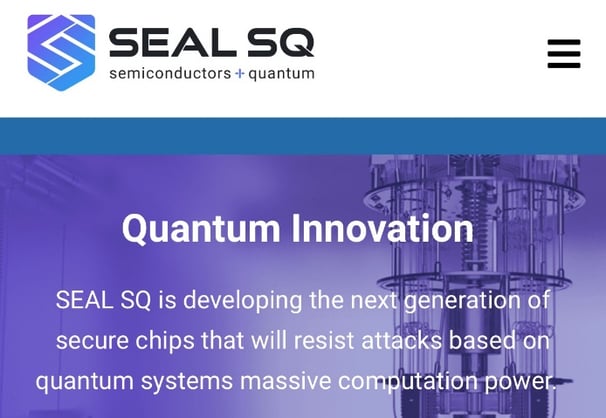 SEAL SQ
semiconductors + quantum

Quantum Innovation

SEAL SQ is developing the next generation of secure chips that will resist attacks based on quantum systems massive computation power.